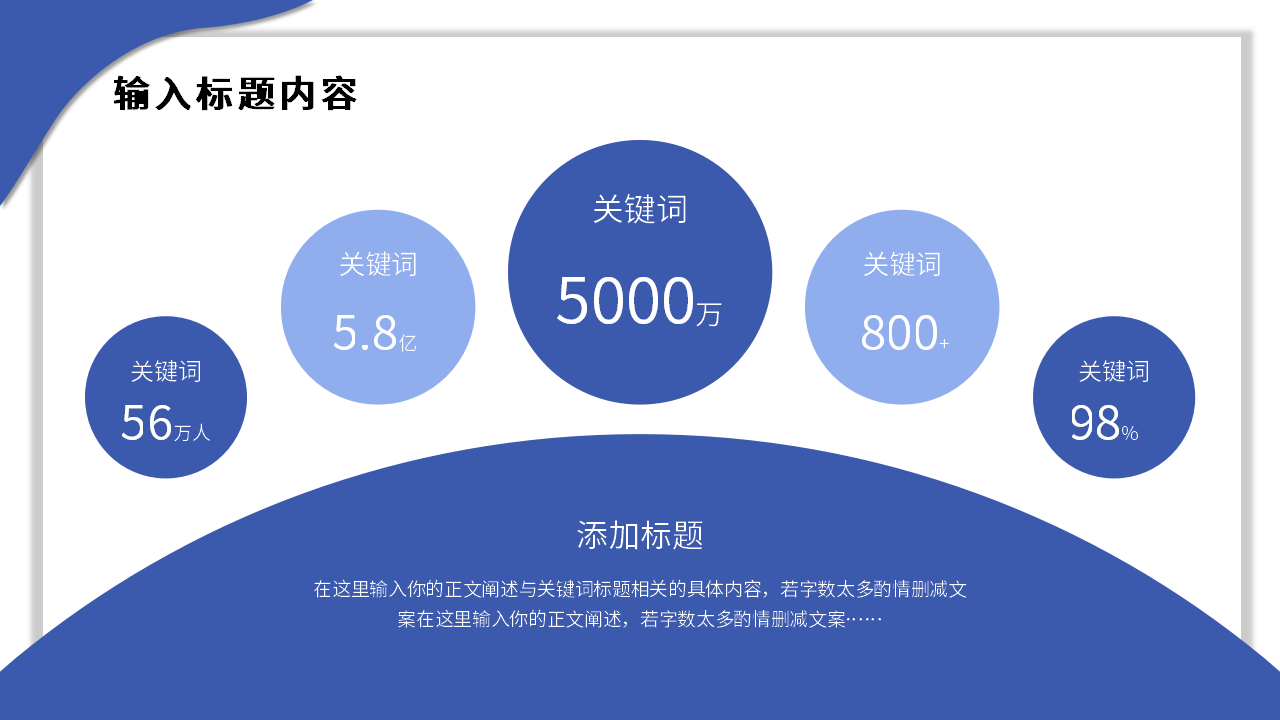 输入标题内容

关键词
56万人

关键词
5.8亿

关键词
5000万

关键词
800+

关键词
98%

添加标题

在这里输入你的正文阐述与关键词标题相关的具体内容，若字数太多酌情删减文案在这里输入你的正文阐述，若字数太多酌情删减文案……